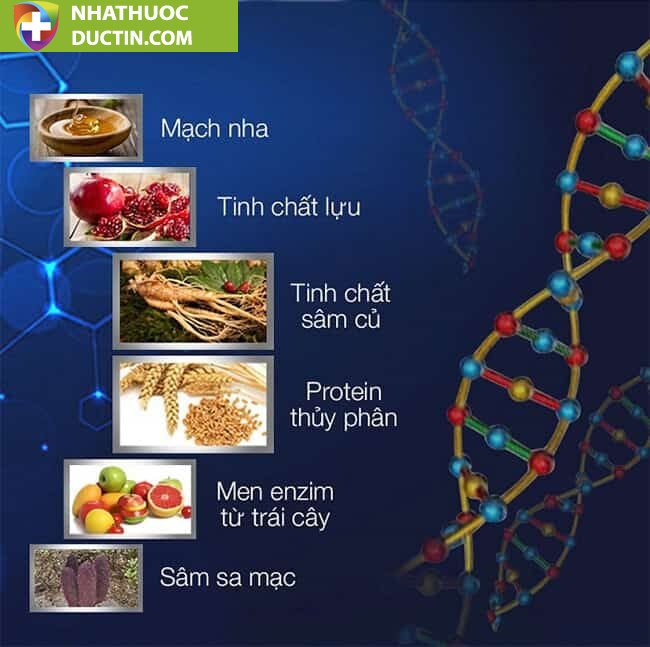 NHATHUOC
DUCTIN.COM

Mạch nha

Tinh chất lựu

Tinh chất sâm củ

Protein thủy phân

Men enzim từ trái cây

Sâm sa mạc